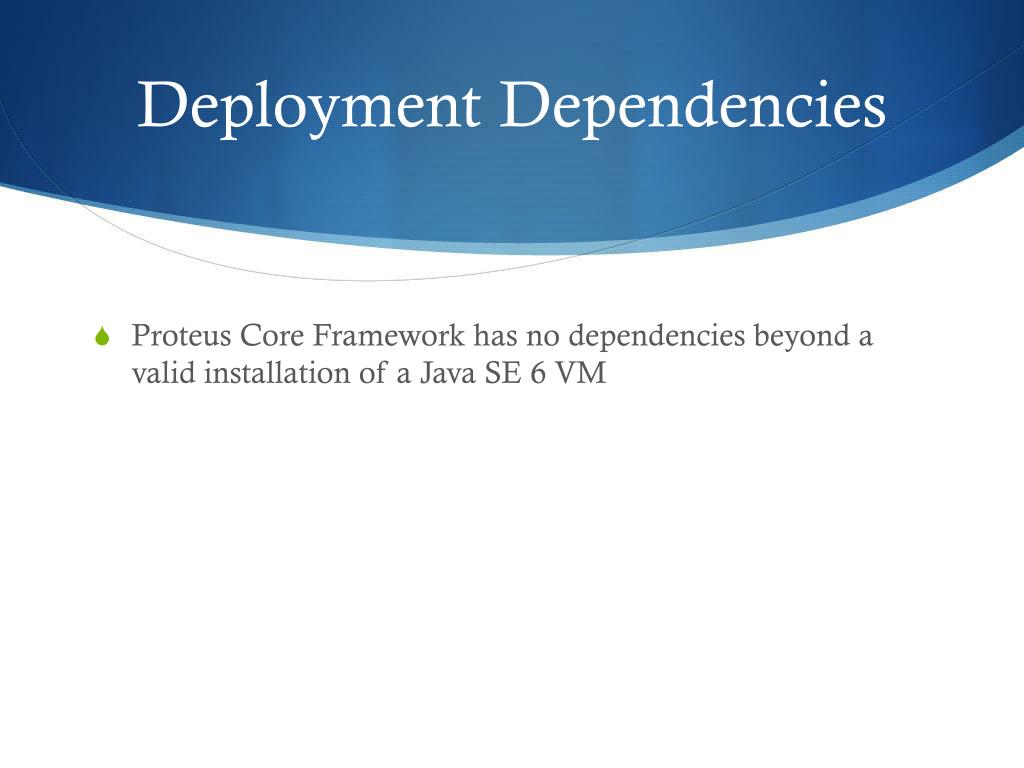 Deployment Dependencies

Proteus Core Framework has no dependencies beyond a valid installation of a Java SE 6 VM